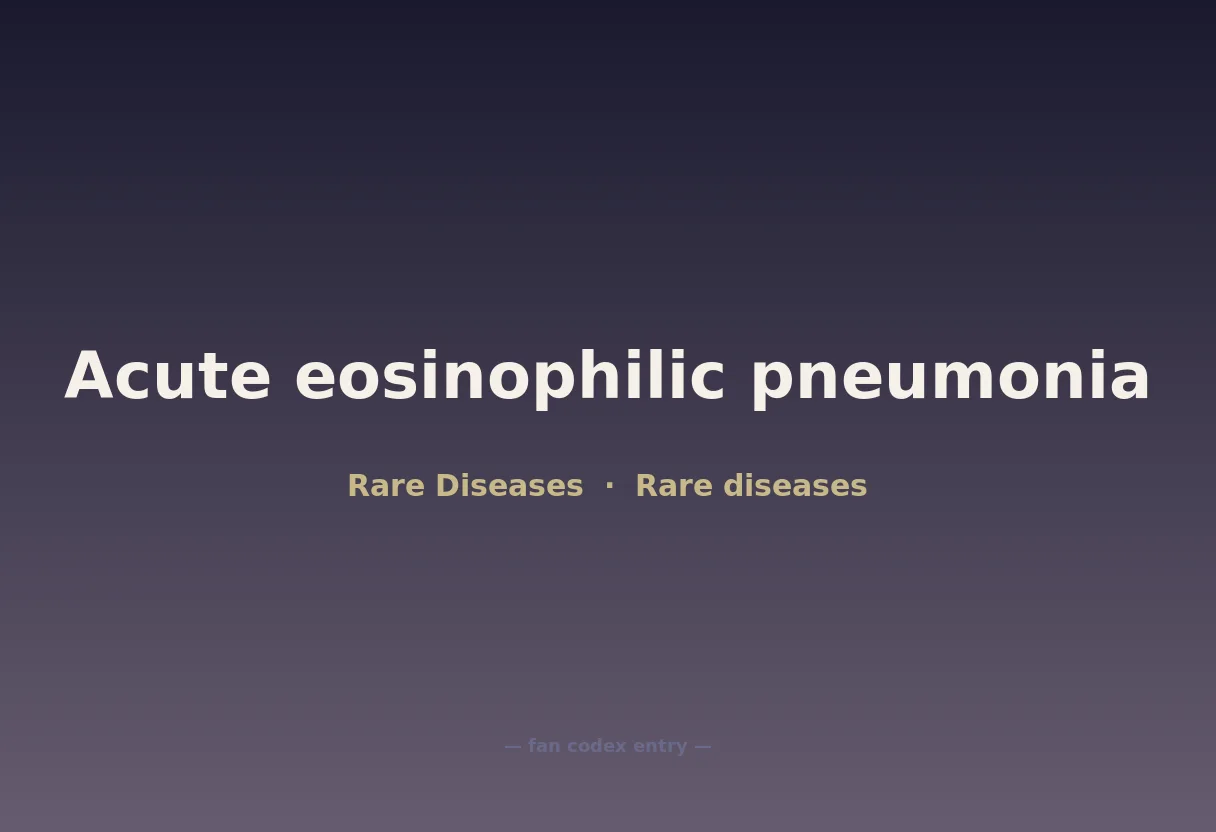 Acute eosinophilic pneumonia

Rare Diseases · Rare diseases

— fan codex entry —